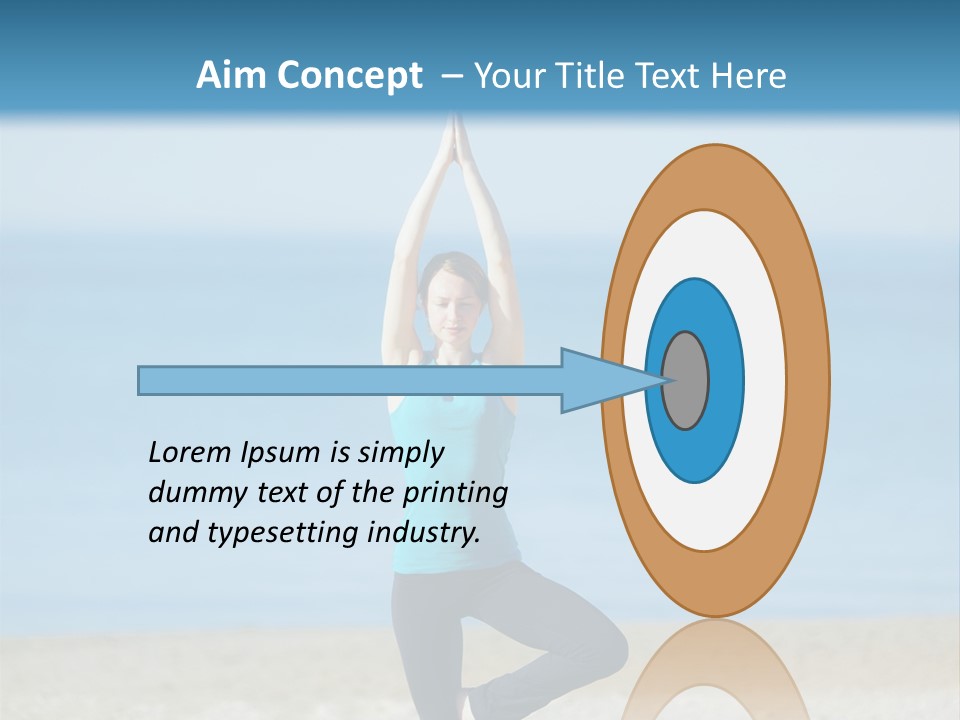 Aim Concept – Your Title Text Here

Lorem Ipsum is simply dummy text of the printing and typesetting industry.